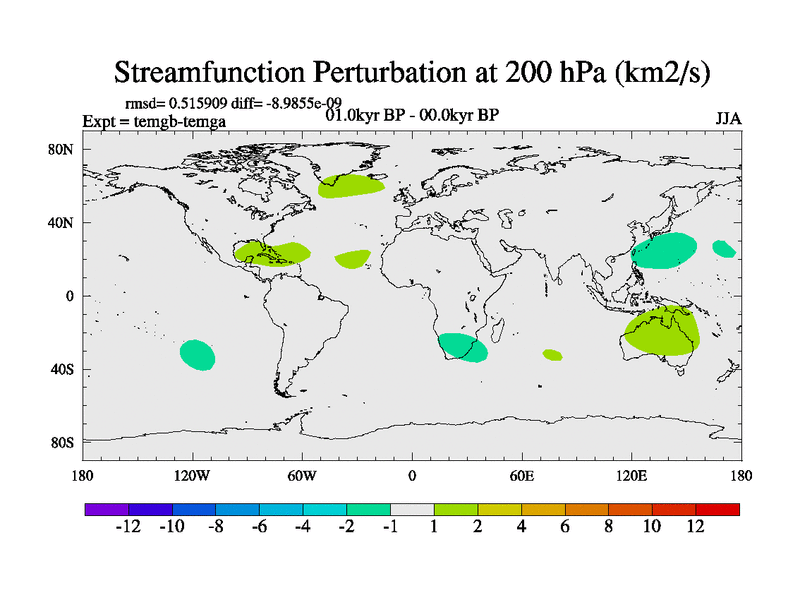 Streamfunction Perturbation at 200 hPa (km2/s)

rmsd= 0.515909 diff= -8.9855e-09
Expt = temgb-temga
01.0kyr BP - 00.0kyr BP
JJA

80N
40N
0
40S
80S

180
120W
60W
0
60E
120E
180

-12 -10 -8 -6 -4 -2 -1 1 2 4 6 8 10 12